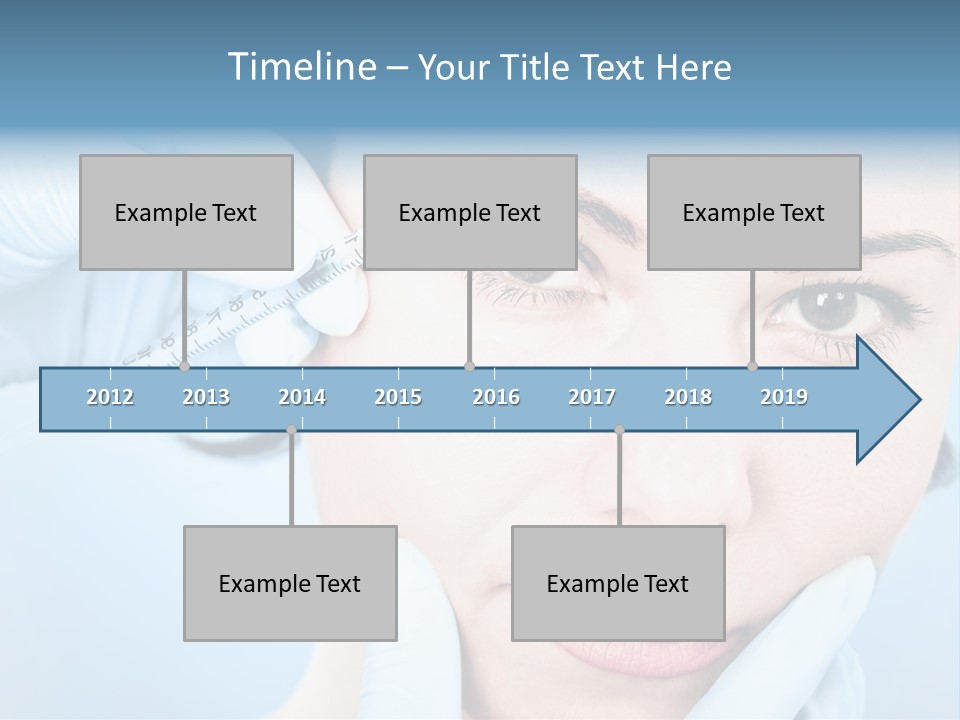 Timeline – Your Title Text Here

Example Text

Example Text

Example Text

2012 2013 2014 2015 2016 2017 2018 2019

Example Text

Example Text